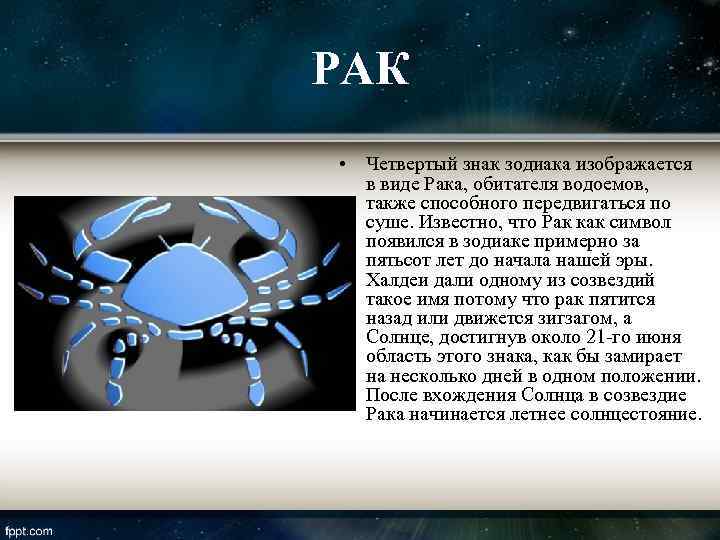 РАК

• Четвертый знак зодиака изображается в виде Рака, обитателя водоемов, также способного передвигаться по суше. Известно, что Рак как символ появился в зодиаке примерно за пятьсот лет до начала нашей эры. Халдеи дали одному из созвездий такое имя потому что рак пятится назад или движется зигзагом, а Солнце, достигнув около 21-го июня область этого знака, как бы замирает на несколько дней в одном положении. После вхождения Солнца в созвездие Рака начинается летнее солнцестояние.

fppt.com